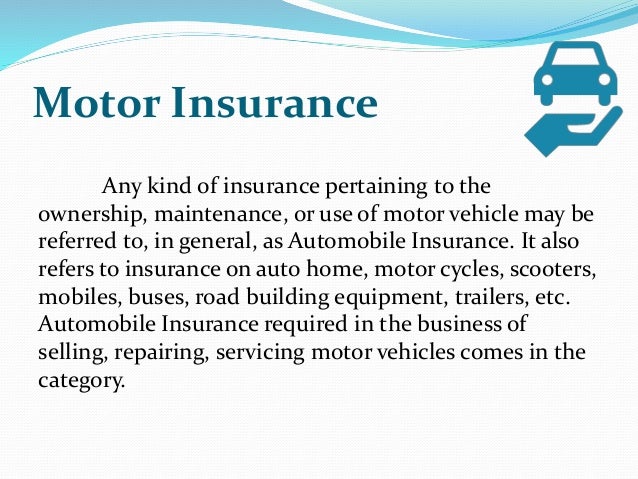 Motor Insurance

Any kind of insurance pertaining to the ownership, maintenance, or use of motor vehicle may be referred to, in general, as Automobile Insurance. It also refers to insurance on auto home, motor cycles, scooters, mobiles, buses, road building equipment, trailers, etc. Automobile Insurance required in the business of selling, repairing, servicing motor vehicles comes in the category.